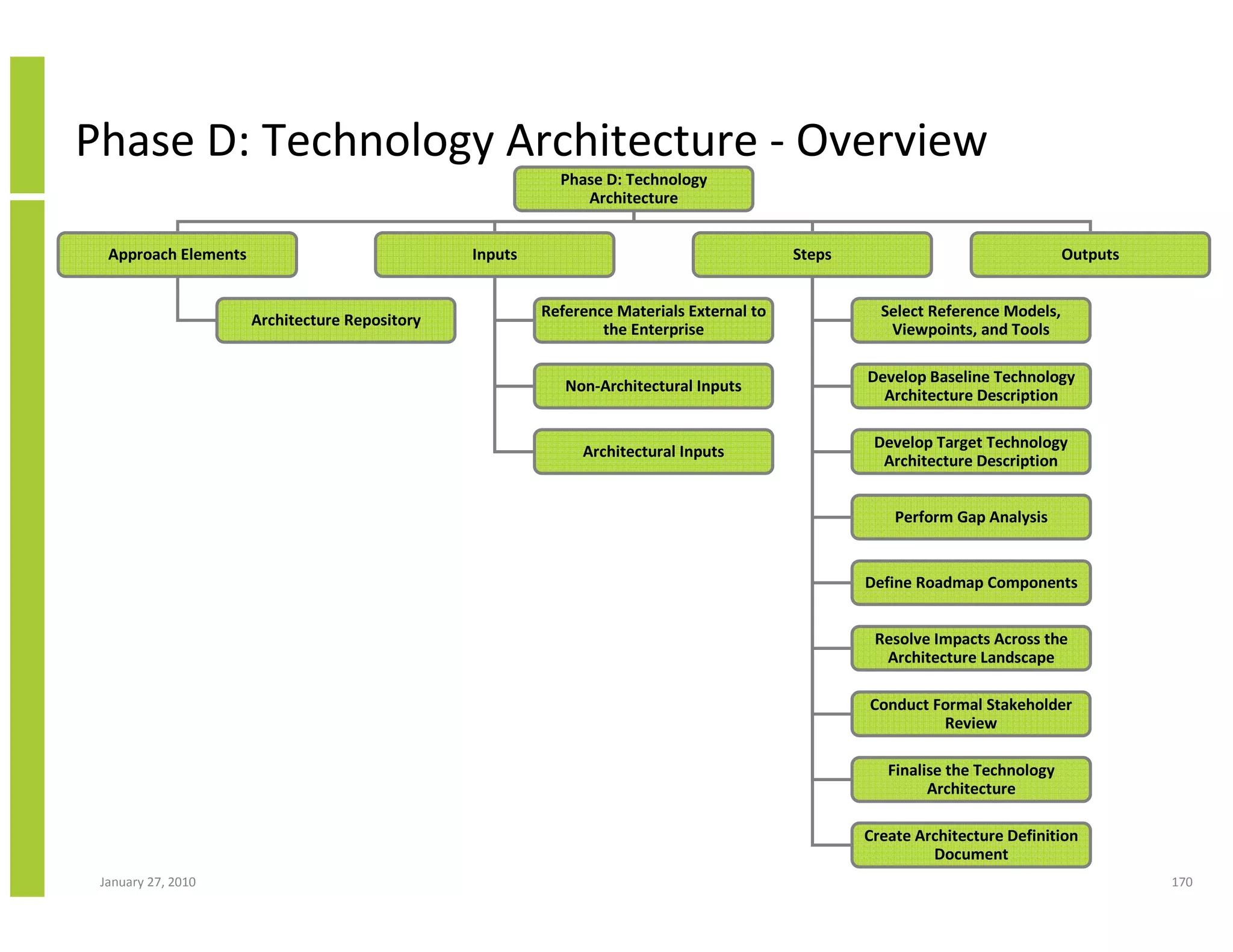 Phase D: Technology Architecture - Overview

Phase D: Technology Architecture

Approach Elements

Inputs

Steps

Outputs

Architecture Repository

Reference Materials External to the Enterprise

Non-Architectural Inputs

Architectural Inputs

Select Reference Models, Viewpoints, and Tools

Develop Baseline Technology Architecture Description

Develop Target Technology Architecture Description

Perform Gap Analysis

Define Roadmap Components

Resolve Impacts Across the Architecture Landscape

Conduct Formal Stakeholder Review

Finalise the Technology Architecture

Create Architecture Definition Document

January 27, 2010

170